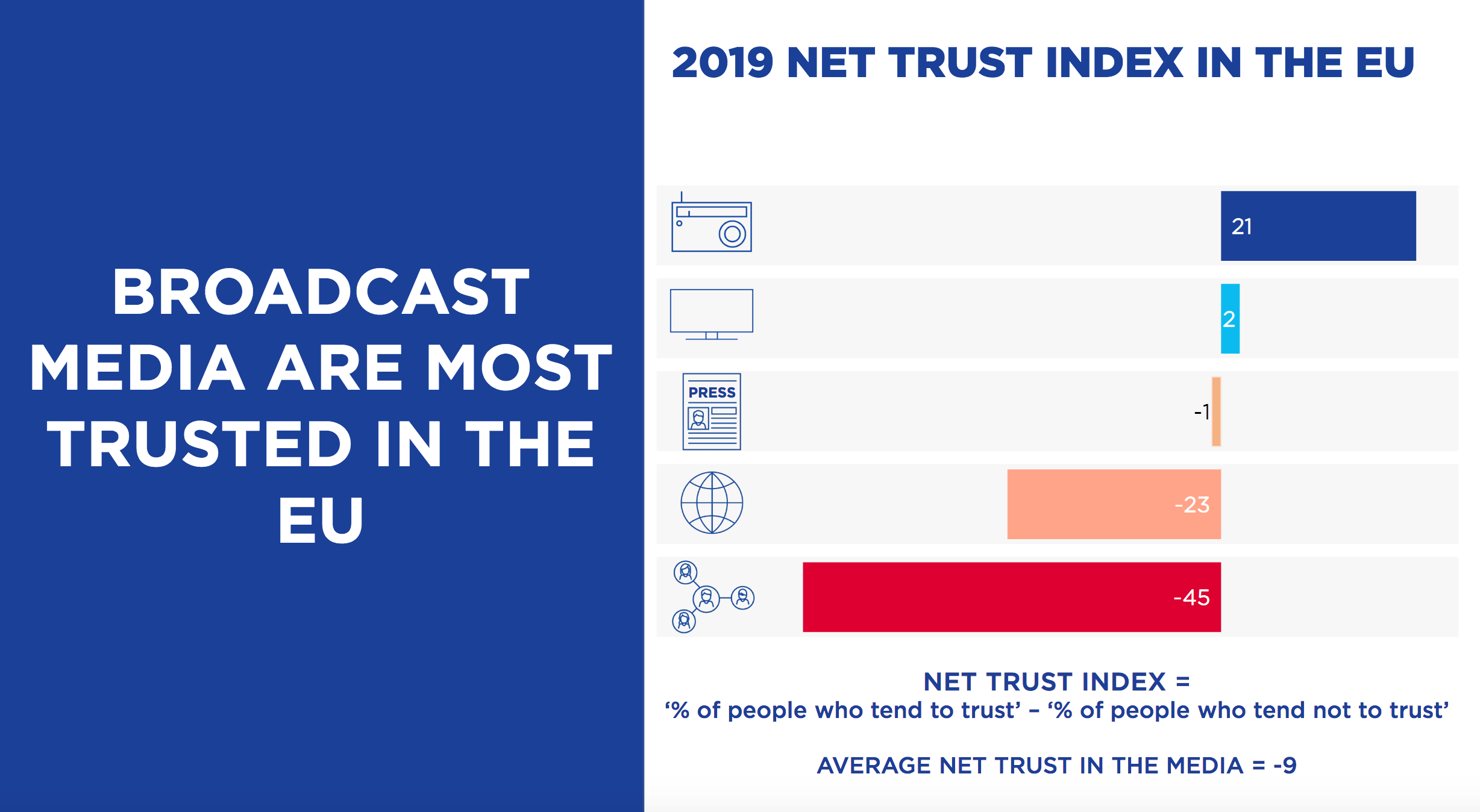 BROADCAST MEDIA ARE MOST TRUSTED IN THE EU

2019 NET TRUST INDEX IN THE EU

21

2

PRESS

-1

-23

-45

NET TRUST INDEX =
‘% of people who tend to trust’ – ‘% of people who tend not to trust’

AVERAGE NET TRUST IN THE MEDIA = -9